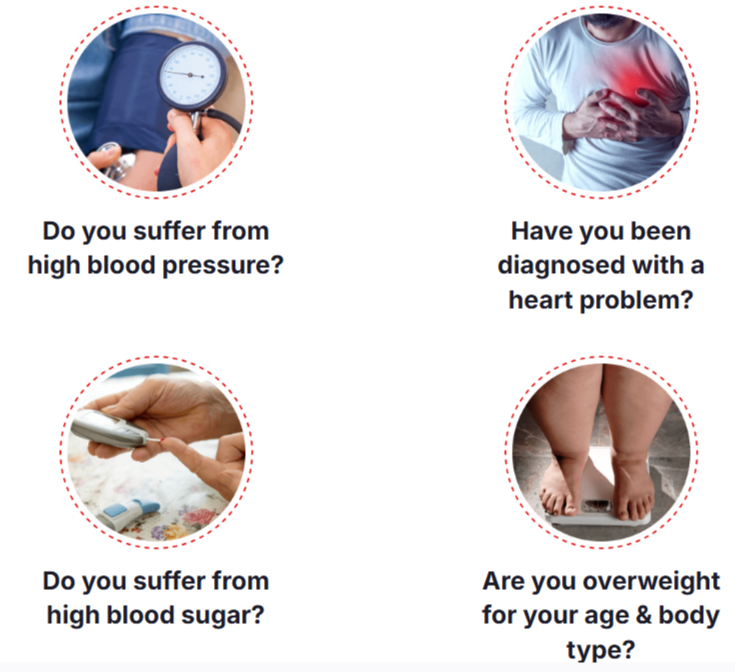 Do you suffer from high blood pressure?

Have you been diagnosed with a heart problem?

Do you suffer from high blood sugar?

Are you overweight for your age & body type?